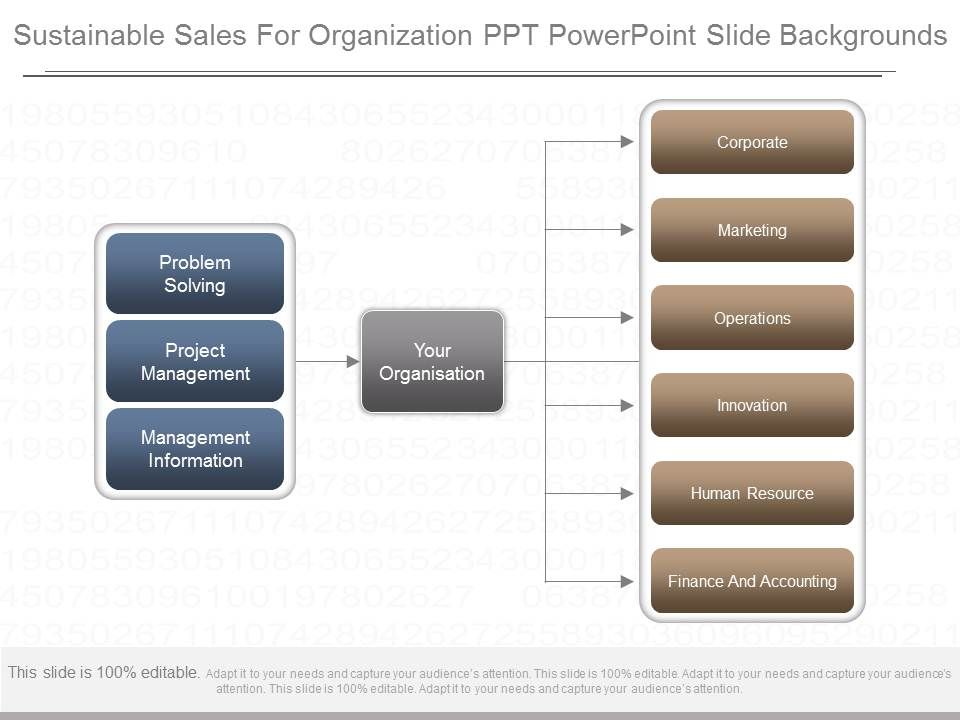 Sustainable Sales For Organization PPT PowerPoint Slide Backgrounds

Problem Solving

Project Management

Management Information

Your Organisation

Corporate

Marketing

Operations

Innovation

Human Resource

Finance And Accounting

This slide is 100% editable. Adapt it to your needs and capture your audience's attention. This slide is 100% editable. Adapt it to your needs and capture your audience's attention. This slide is 100% editable. Adapt it to your needs and capture your audience's attention.